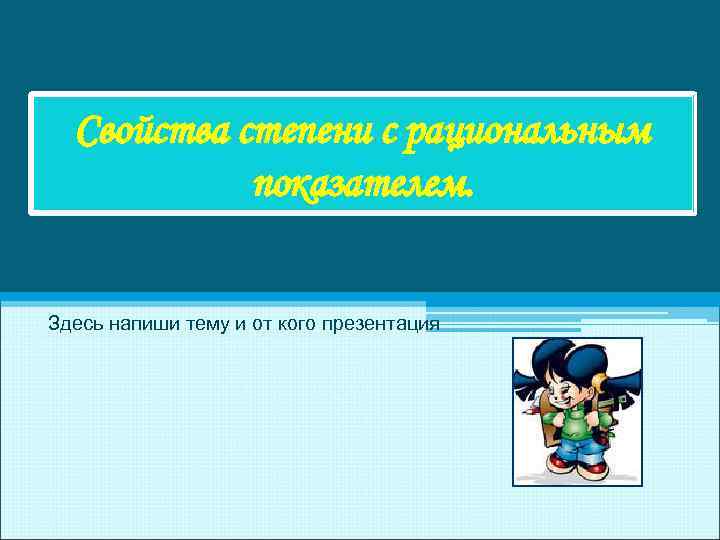 Свойства степени с рациональным показателем.

Здесь напиши тему и от кого презентация